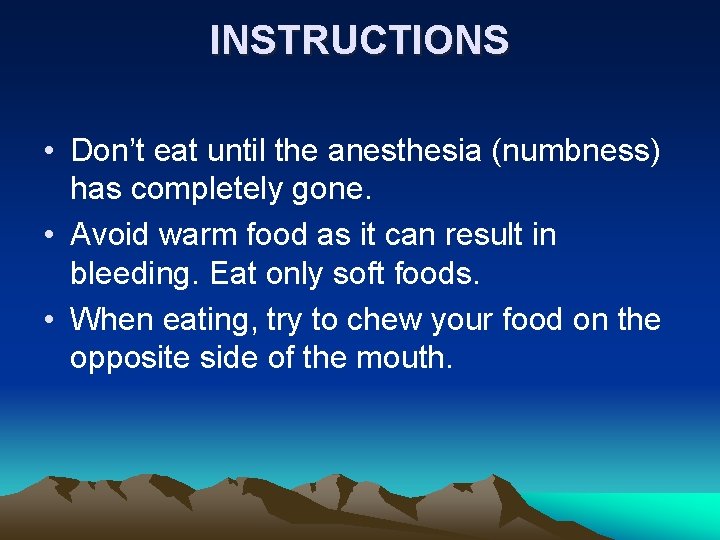 INSTRUCTIONS

• Don’t eat until the anesthesia (numbness) has completely gone.
• Avoid warm food as it can result in bleeding. Eat only soft foods.
• When eating, try to chew your food on the opposite side of the mouth.